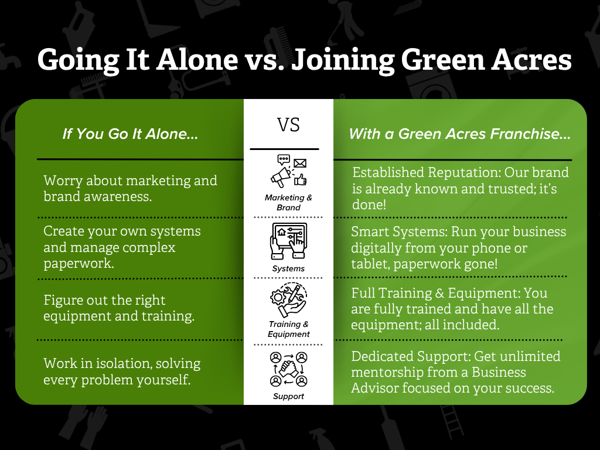 Going It Alone vs. Joining Green Acres

| If You Go It Alone... | VS | With a Green Acres Franchise... |
|---|---|---|
| Worry about marketing and brand awareness. | Marketing & Brand | Established Reputation: Our brand is already known and trusted; it's done! |
| Create your own systems and manage complex paperwork. | Systems | Smart Systems: Run your business digitally from your phone or tablet, paperwork gone! |
| Figure out the right equipment and training. | Training & Equipment | Full Training & Equipment: You are fully trained and have all the equipment; all included. |
| Work in isolation, solving every problem yourself. | Support | Dedicated Support: Get unlimited mentorship from a Business Advisor focused on your success. |